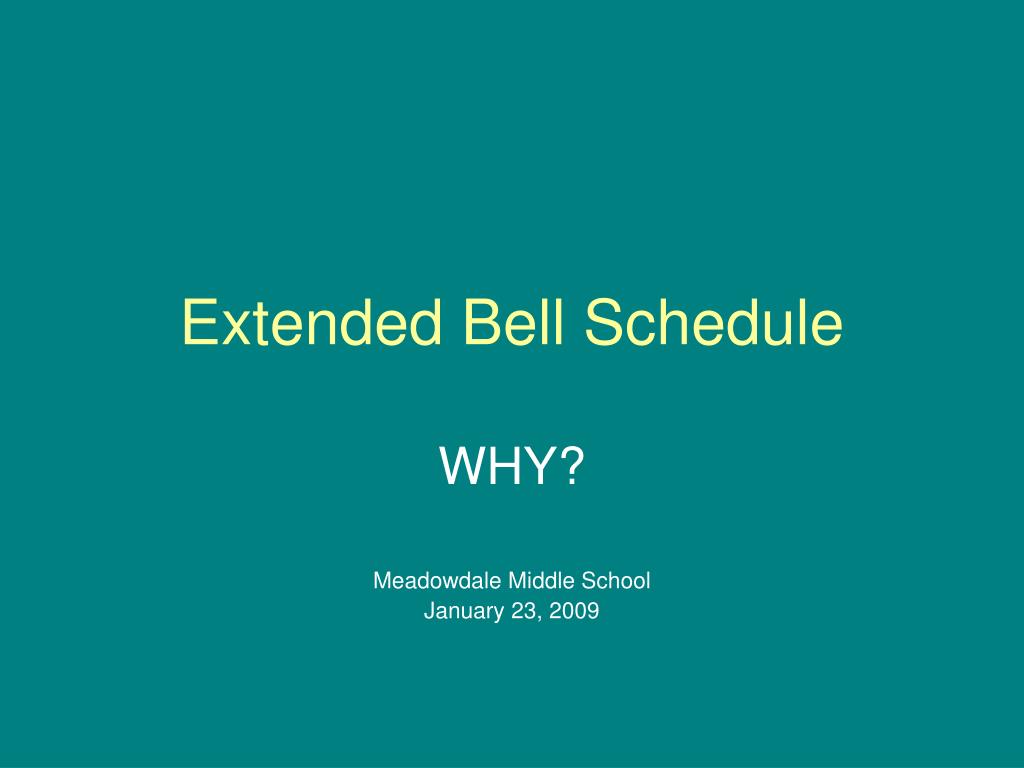 Extended Bell Schedule

WHY?

Meadowdale Middle School
January 23, 2009